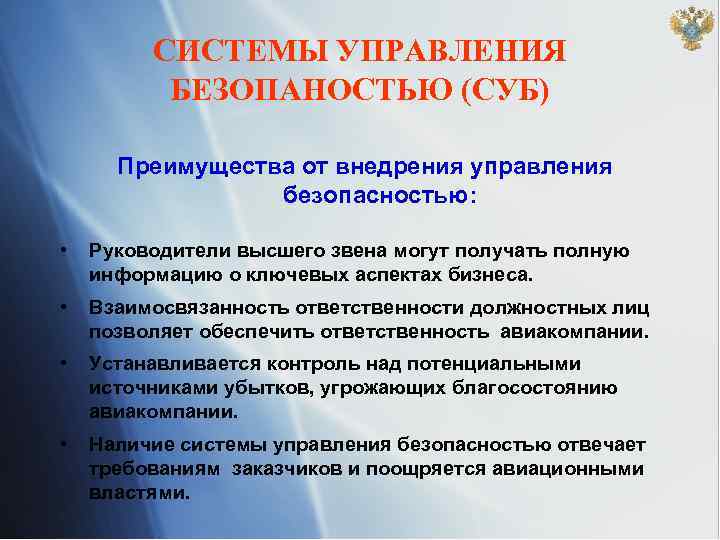 СИСТЕМЫ УПРАВЛЕНИЯ БЕЗОПАНОСТЬЮ (СУБ)

Преимущества от внедрения управления безопасностью:

• Руководители высшего звена могут получать полную информацию о ключевых аспектах бизнеса.

• Взаимосвязанность ответственности должностных лиц позволяет обеспечить ответственность авиакомпании.

• Устанавливается контроль над потенциальными источниками убытков, угрожающих благосостоянию авиакомпании.

• Наличие системы управления безопасностью отвечает требованиям заказчиков и поощряется авиационными властями.